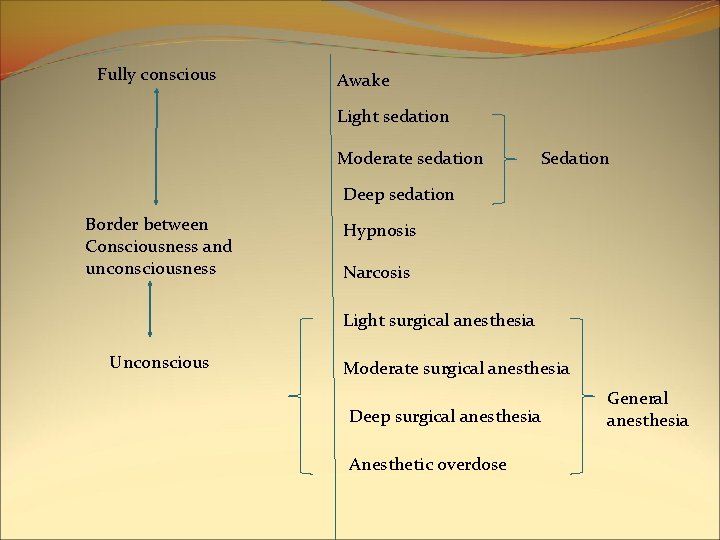 Fully conscious

Border between Consciousness and unconsciousness

Unconscious

Awake

Light sedation

Moderate sedation

Deep sedation

Sedation

Hypnosis

Narcosis

Light surgical anesthesia

Moderate surgical anesthesia

Deep surgical anesthesia

Anesthetic overdose

General anesthesia